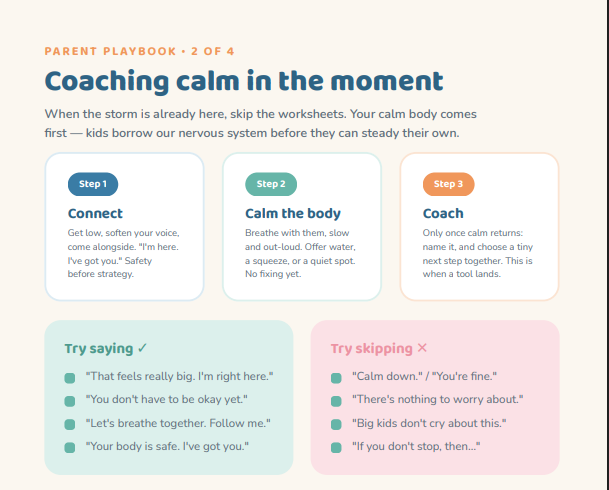 PARENT PLAYBOOK • 2 OF 4

Coaching calm in the moment

When the storm is already here, skip the worksheets. Your calm body comes first — kids borrow our nervous system before they can steady their own.

Step 1

Connect

Get low, soften your voice, come alongside. "I'm here. I've got you." Safety before strategy.

Step 2

Calm the body

Breathe with them, slow and out-loud. Offer water, a squeeze, or a quiet spot. No fixing yet.

Step 3

Coach

Only once calm returns: name it, and choose a tiny next step together. This is when a tool lands.

Try saying ✓

"That feels really big. I'm right here."

"You don't have to be okay yet."

"Let's breathe together. Follow me."

"Your body is safe. I've got you."

Try skipping ✕

"Calm down." / "You're fine."

"There's nothing to worry about."

"Big kids don't cry about this."

"If you don't stop, then..."